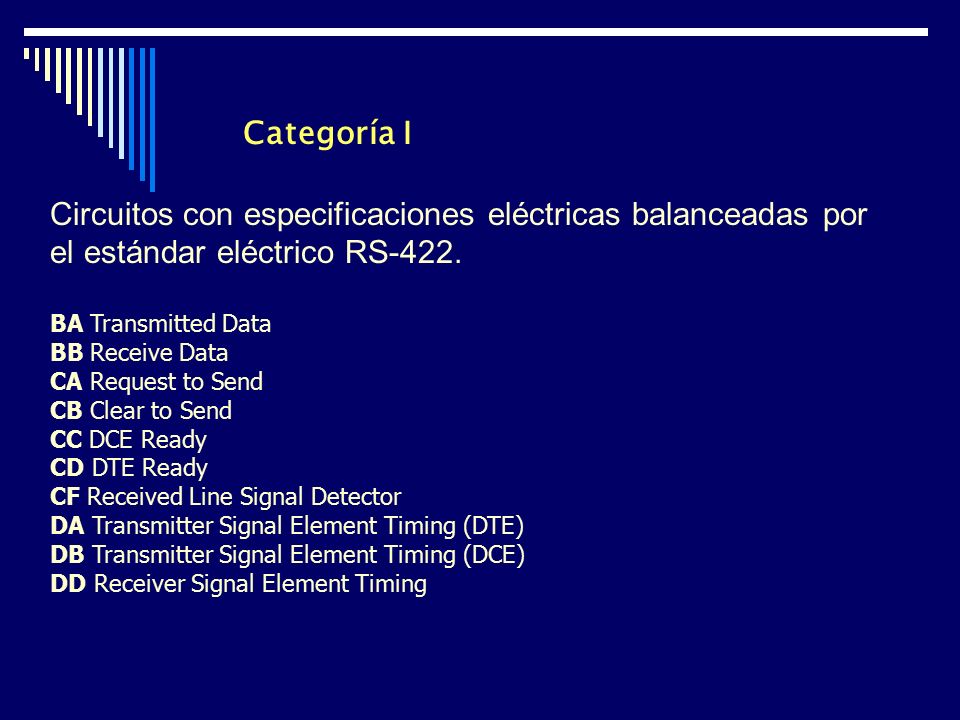 Categoría I

Circuitos con especificaciones eléctricas balanceadas por el estándar eléctrico RS-422.

BA Transmitted Data
BB Receive Data
CA Request to Send
CB Clear to Send
CC DCE Ready
CD DTE Ready
CF Received Line Signal Detector
DA Transmitter Signal Element Timing (DTE)
DB Transmitter Signal Element Timing (DCE)
DD Receiver Signal Element Timing